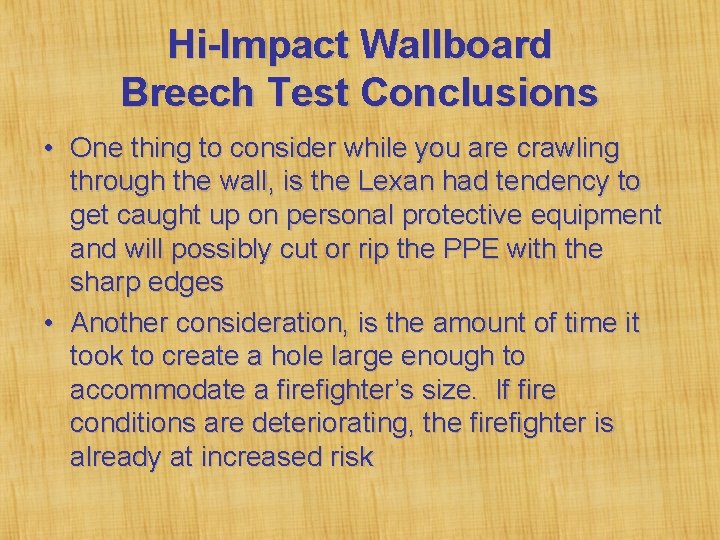 Hi-Impact Wallboard
Breech Test Conclusions

• One thing to consider while you are crawling through the wall, is the Lexan had tendency to get caught up on personal protective equipment and will possibly cut or rip the PPE with the sharp edges
• Another consideration, is the amount of time it took to create a hole large enough to accommodate a firefighter's size. If fire conditions are deteriorating, the firefighter is already at increased risk